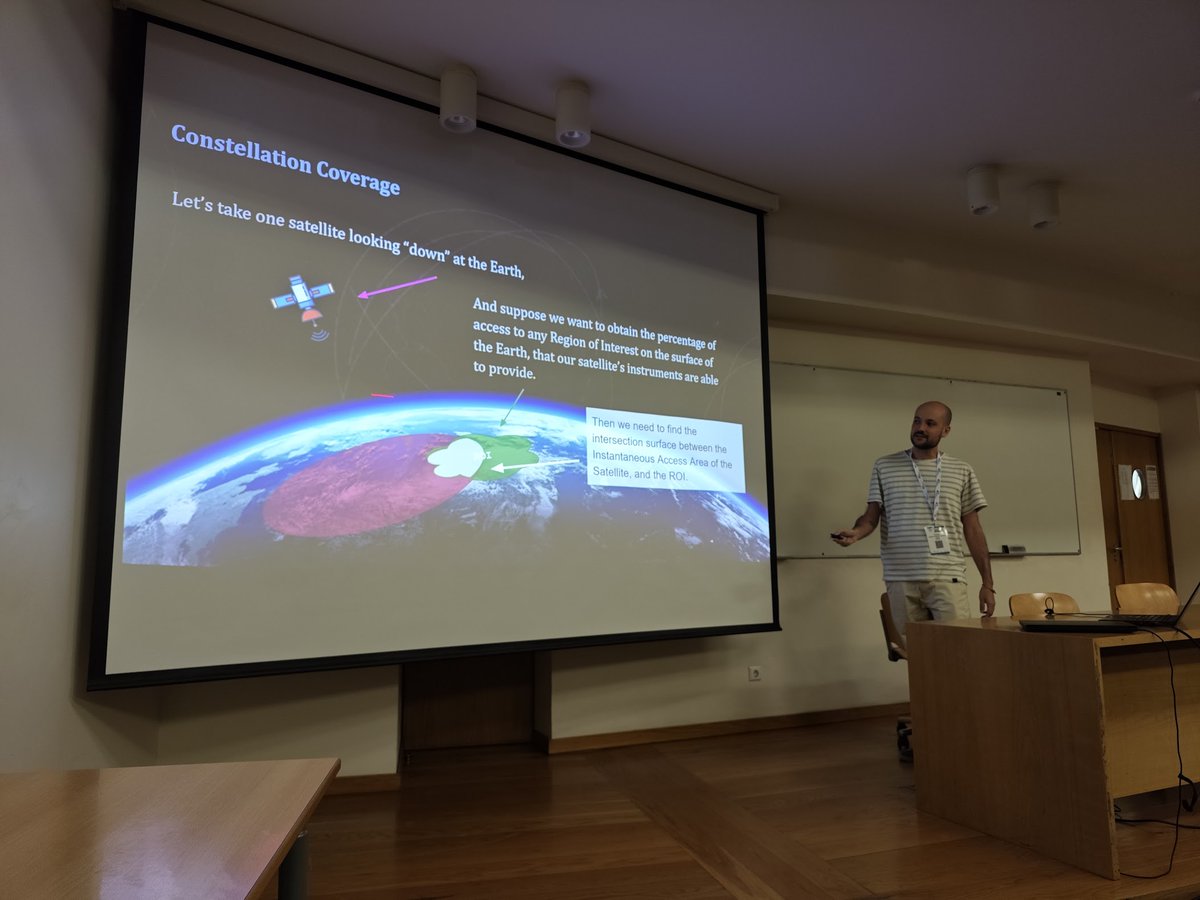 Constellation Coverage

Let's take one satellite looking "down" at the Earth,

And suppose we want to obtain the percentage of access to any Region of Interest on the surface of the Earth, that our satellite's instruments are able to provide.

Then we need to find the intersection surface between the Instantaneous Access Area of the Satellite, and the ROI.